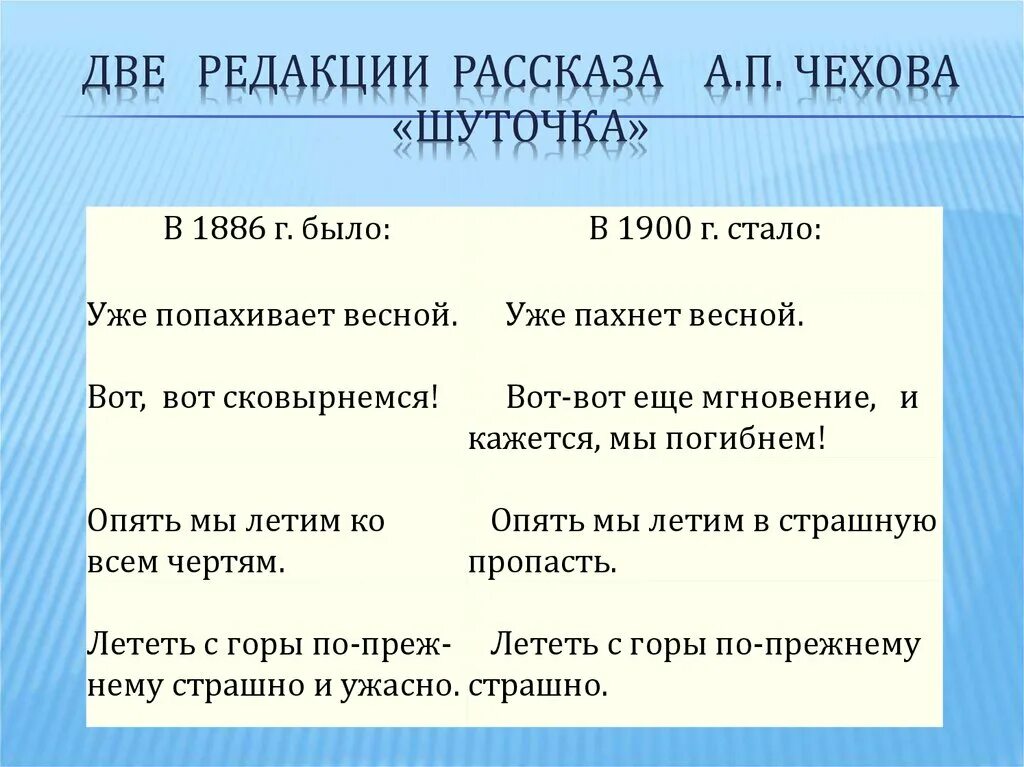 ДВЕ РЕДАКЦИИ РАССКАЗА А.П. ЧЕХОВА «ШУТОЧКА»

| В 1886 г. было: | В 1900 г. стало: |
|---|---|
| Уже попахивает весной. | Уже пахнет весной. |
| Вот, вот сковырнемся! | Вот-вот еще мгновение, и кажется, мы погибнем! |
| Опять мы летим ко всем чертям. | Опять мы летим в страшную пропасть. |
| Лететь с горы по-прежнему страшно и ужасно. | Лететь с горы по-прежнему страшно. |